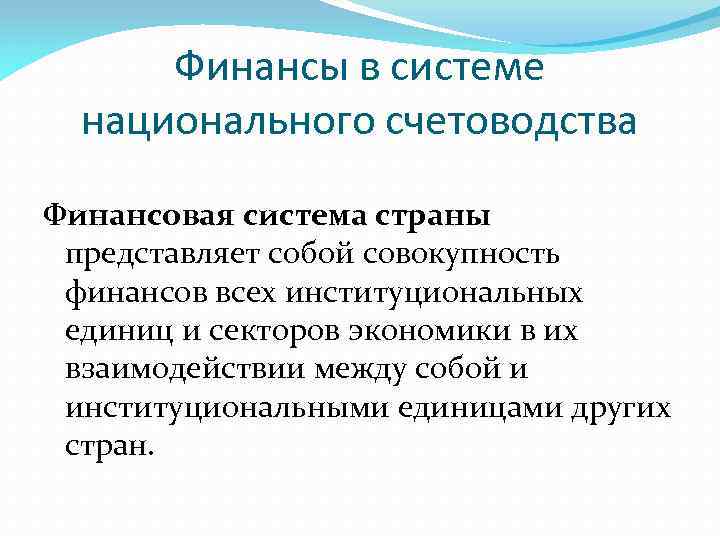 Финансы в системе национального счетоводства

Финансовая система страны представляет собой совокупность финансов всех институциональных единиц и секторов экономики в их взаимодействии между собой и институциональными единицами других стран.